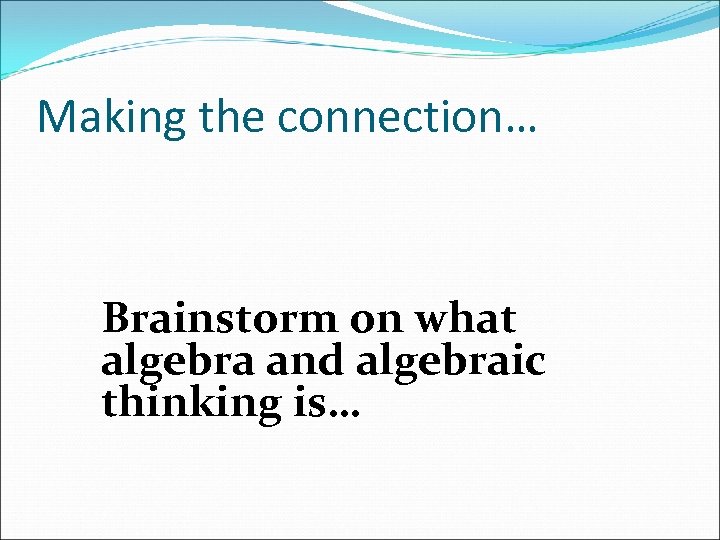 Making the connection…

Brainstorm on what algebra and algebraic thinking is…